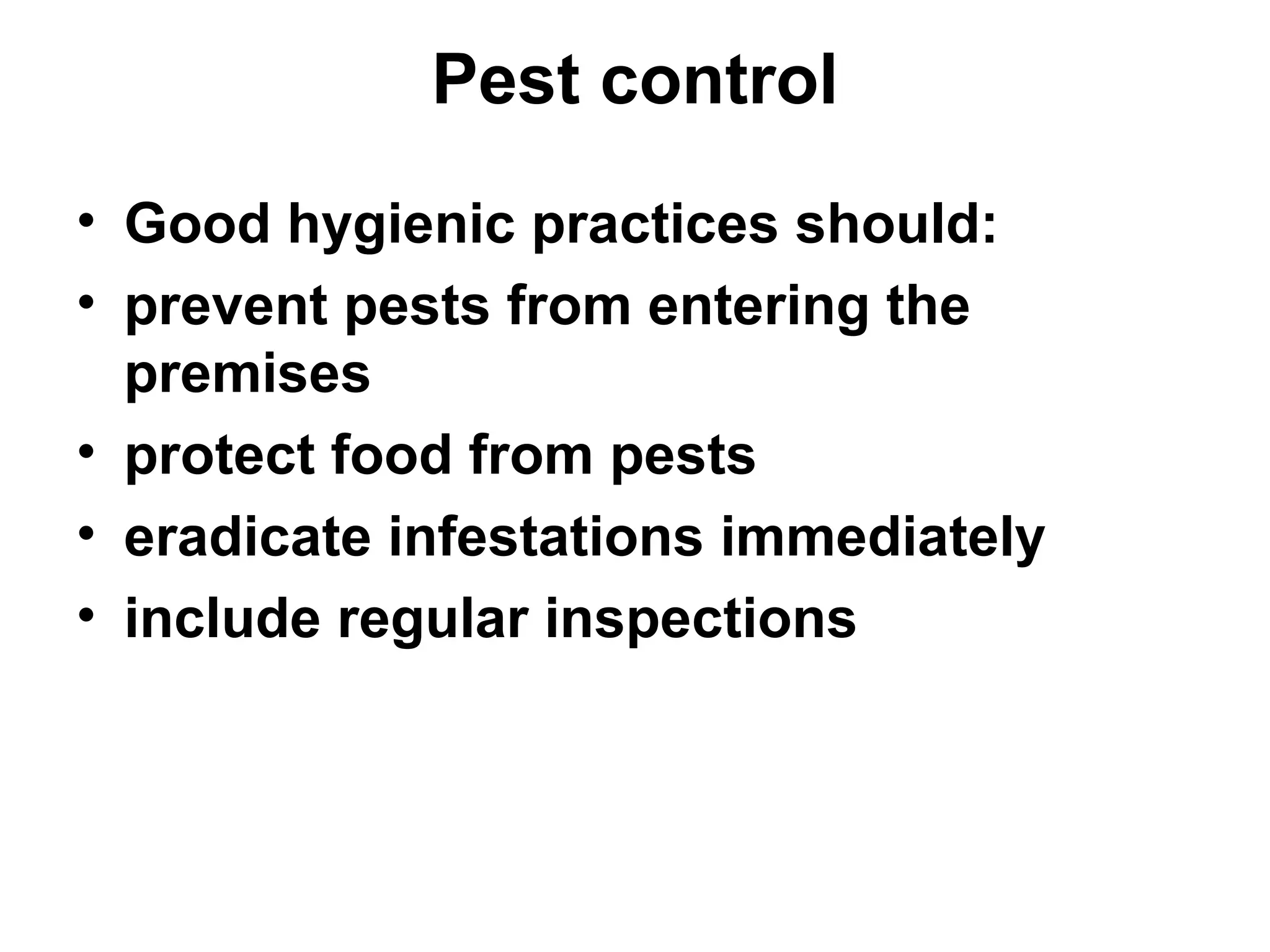 Pest control

• Good hygienic practices should:
• prevent pests from entering the premises
• protect food from pests
• eradicate infestations immediately
• include regular inspections